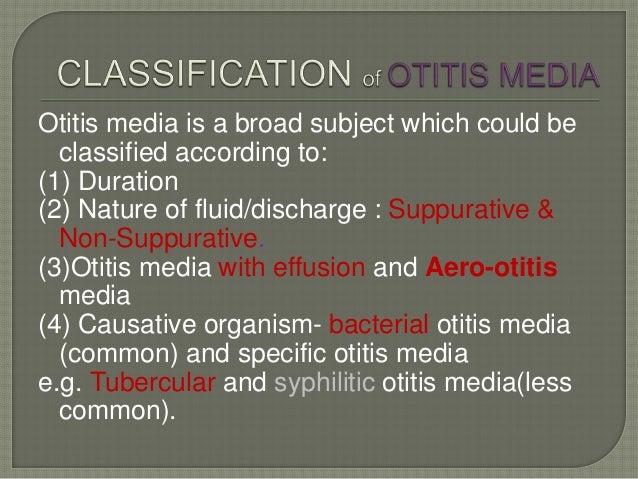 CLASSIFICATION of OTITIS MEDIA

Otitis media is a broad subject which could be classified according to:
(1) Duration
(2) Nature of fluid/discharge : Suppurative & Non-Suppurative.
(3)Otitis media with effusion and Aero-otitis media
(4) Causative organism- bacterial otitis media (common) and specific otitis media
e.g. Tubercular and syphilitic otitis media(less common).